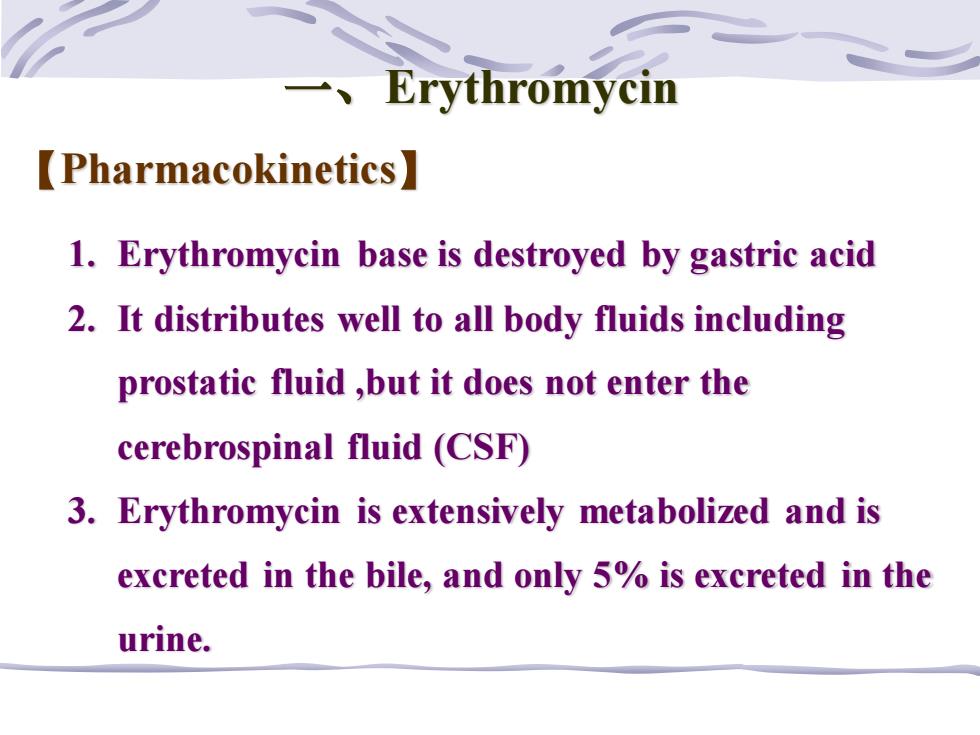 一、Erythromycin

【Pharmacokinetics】

1. Erythromycin base is destroyed by gastric acid
2. It distributes well to all body fluids including prostatic fluid ,but it does not enter the cerebrospinal fluid (CSF)
3. Erythromycin is extensively metabolized and is excreted in the bile, and only 5% is excreted in the urine.